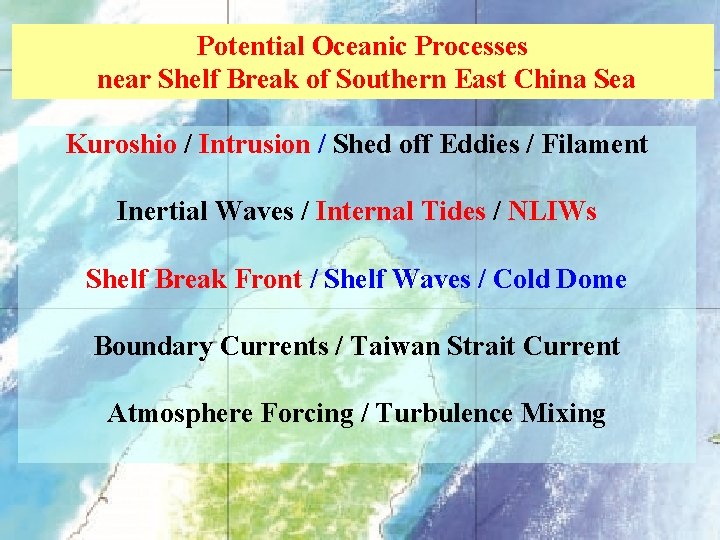 Potential Oceanic Processes
near Shelf Break of Southern East China Sea

Kuroshio / Intrusion / Shed off Eddies / Filament

Inertial Waves / Internal Tides / NLIWs

Shelf Break Front / Shelf Waves / Cold Dome

Boundary Currents / Taiwan Strait Current

Atmosphere Forcing / Turbulence Mixing